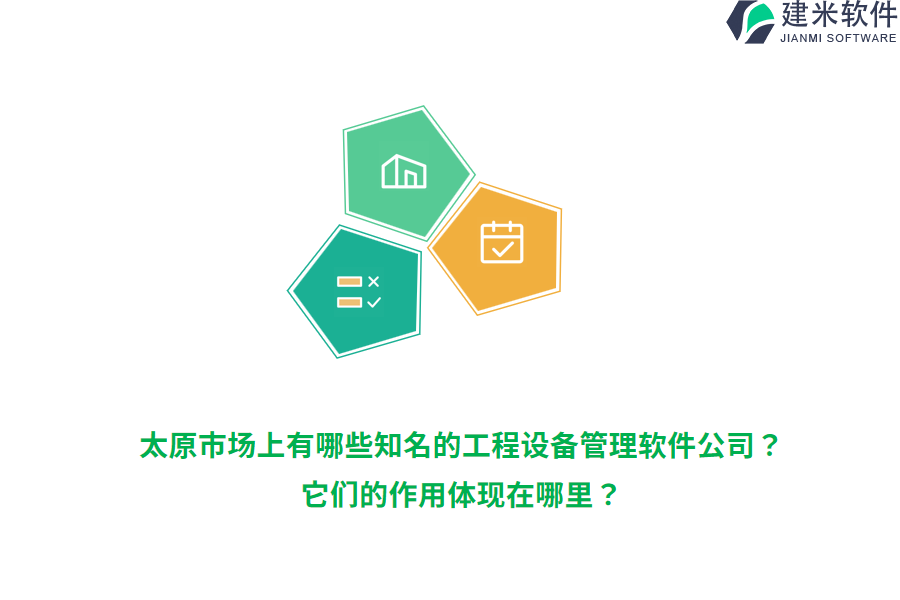 建米软件
JIANMI SOFTWARE

太原市场上有哪些知名的工程设备管理软件公司？
它们的作用体现在哪里？